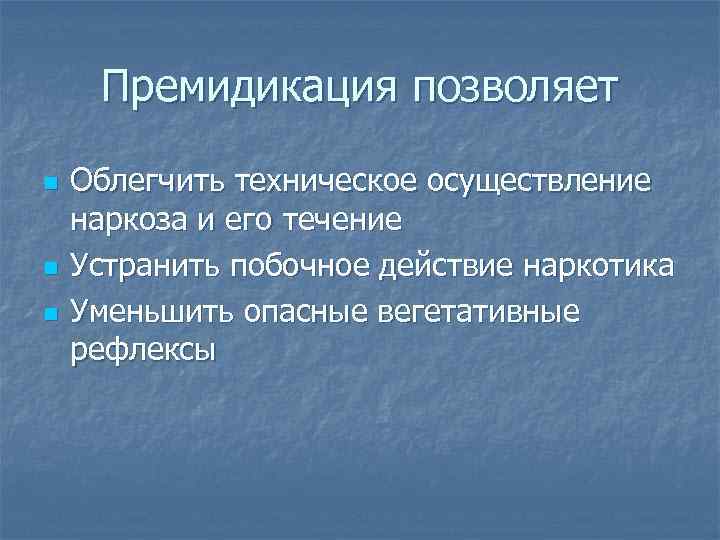 Премидикация позволяет

- Облегчить техническое осуществление наркоза и его течение
- Устранить побочное действие наркотика
- Уменьшить опасные вегетативные рефлексы